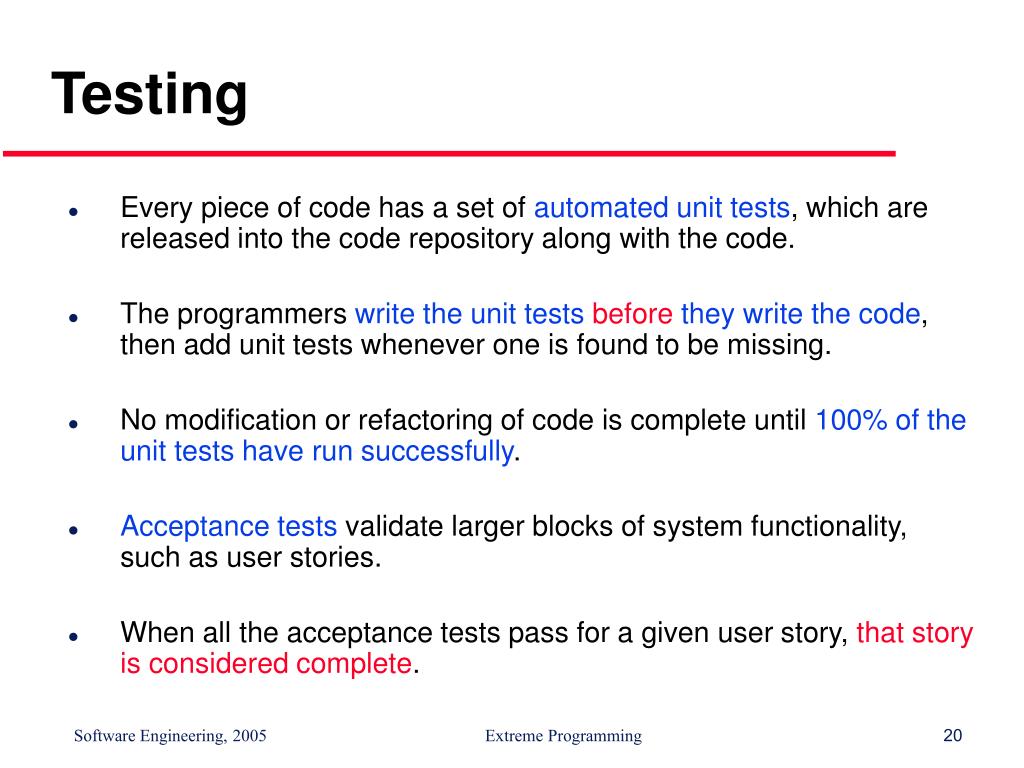 Testing

- Every piece of code has a set of automated unit tests, which are released into the code repository along with the code.

- The programmers write the unit tests before they write the code, then add unit tests whenever one is found to be missing.

- No modification or refactoring of code is complete until 100% of the unit tests have run successfully.

- Acceptance tests validate larger blocks of system functionality, such as user stories.

- When all the acceptance tests pass for a given user story, that story is considered complete.

Software Engineering, 2005

Extreme Programming

20